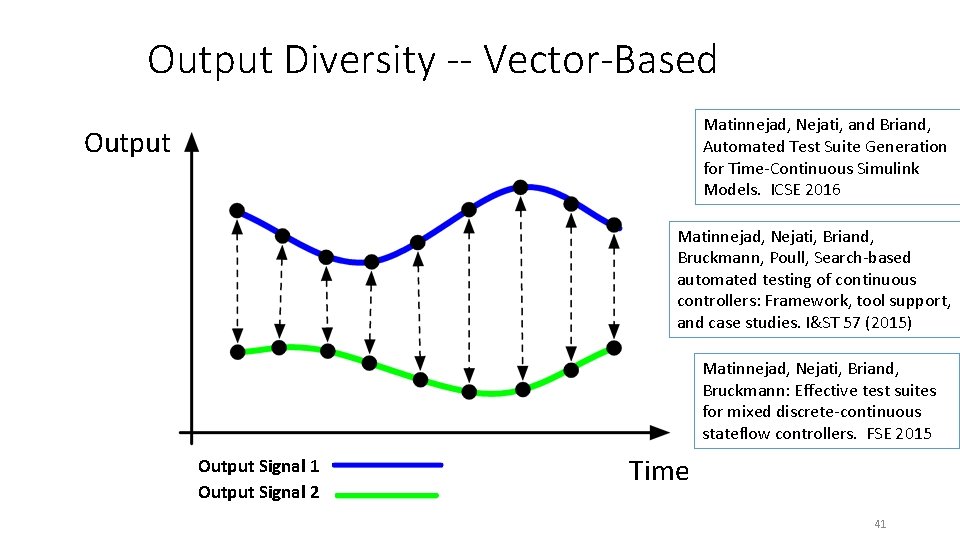 Output Diversity -- Vector-Based

Output

Time

Output Signal 1

Output Signal 2

Matinnejad, Nejati, and Briand, Automated Test Suite Generation for Time-Continuous Simulink Models. ICSE 2016

Matinnejad, Nejati, Briand, Bruckmann, Poull, Search-based automated testing of continuous controllers: Framework, tool support, and case studies. I&ST 57 (2015)

Matinnejad, Nejati, Briand, Bruckmann: Effective test suites for mixed discrete-continuous stateflow controllers. FSE 2015

41